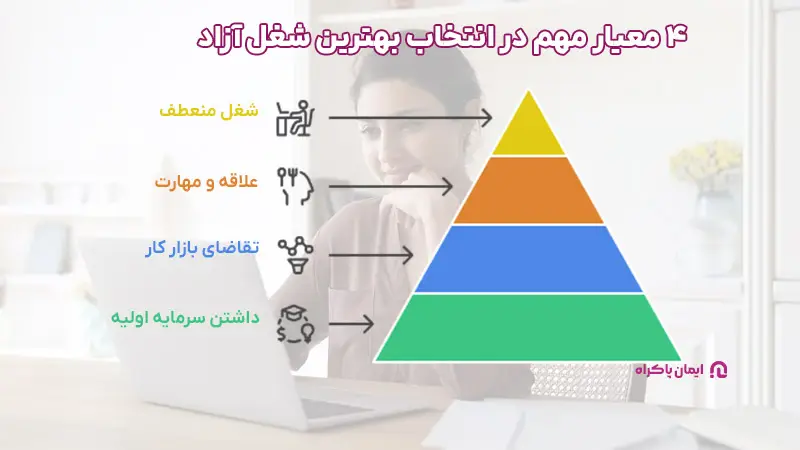 ۴ معیار مهم در انتخاب بهترین شغل آزاد

شغل منعطف

علاقه و مهارت

تقاضای بازار کار

داشتن سرمایه اولیه

ایمان باکراه